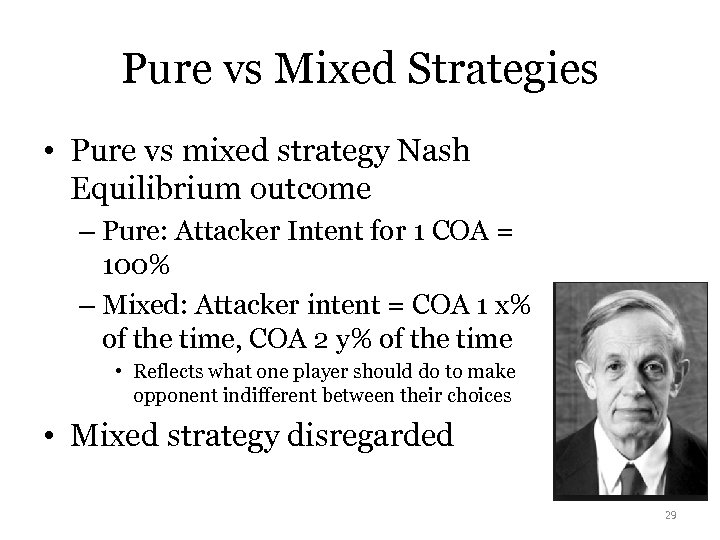 Pure vs Mixed Strategies

• Pure vs mixed strategy Nash Equilibrium outcome
– Pure: Attacker Intent for 1 COA = 100%
– Mixed: Attacker intent = COA 1 x% of the time, COA 2 y% of the time
• Reflects what one player should do to make opponent indifferent between their choices
• Mixed strategy disregarded

29